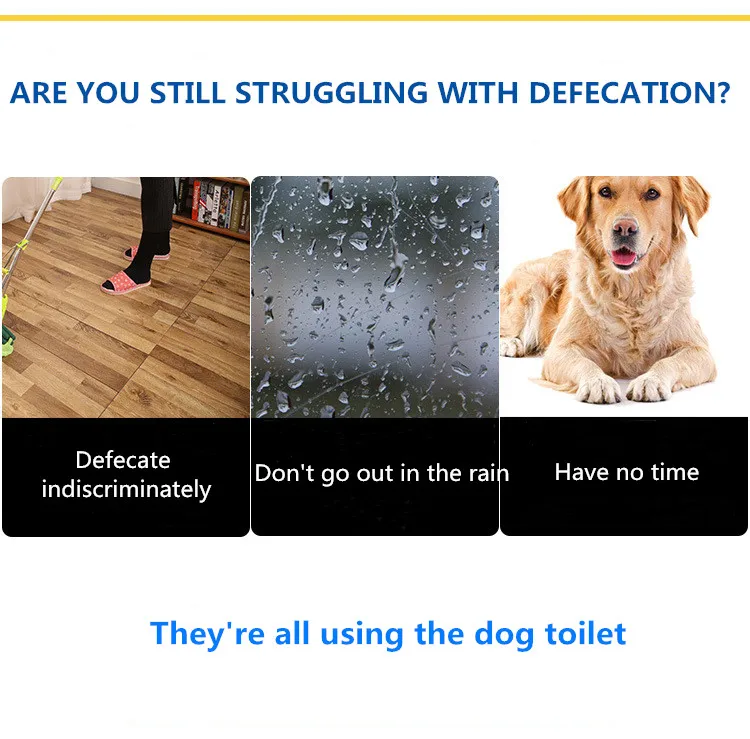 ARE YOU STILL STRUGGLING WITH DEFECATION?

Defecate indiscriminately

Don't go out in the rain

Have no time

They're all using the dog toilet